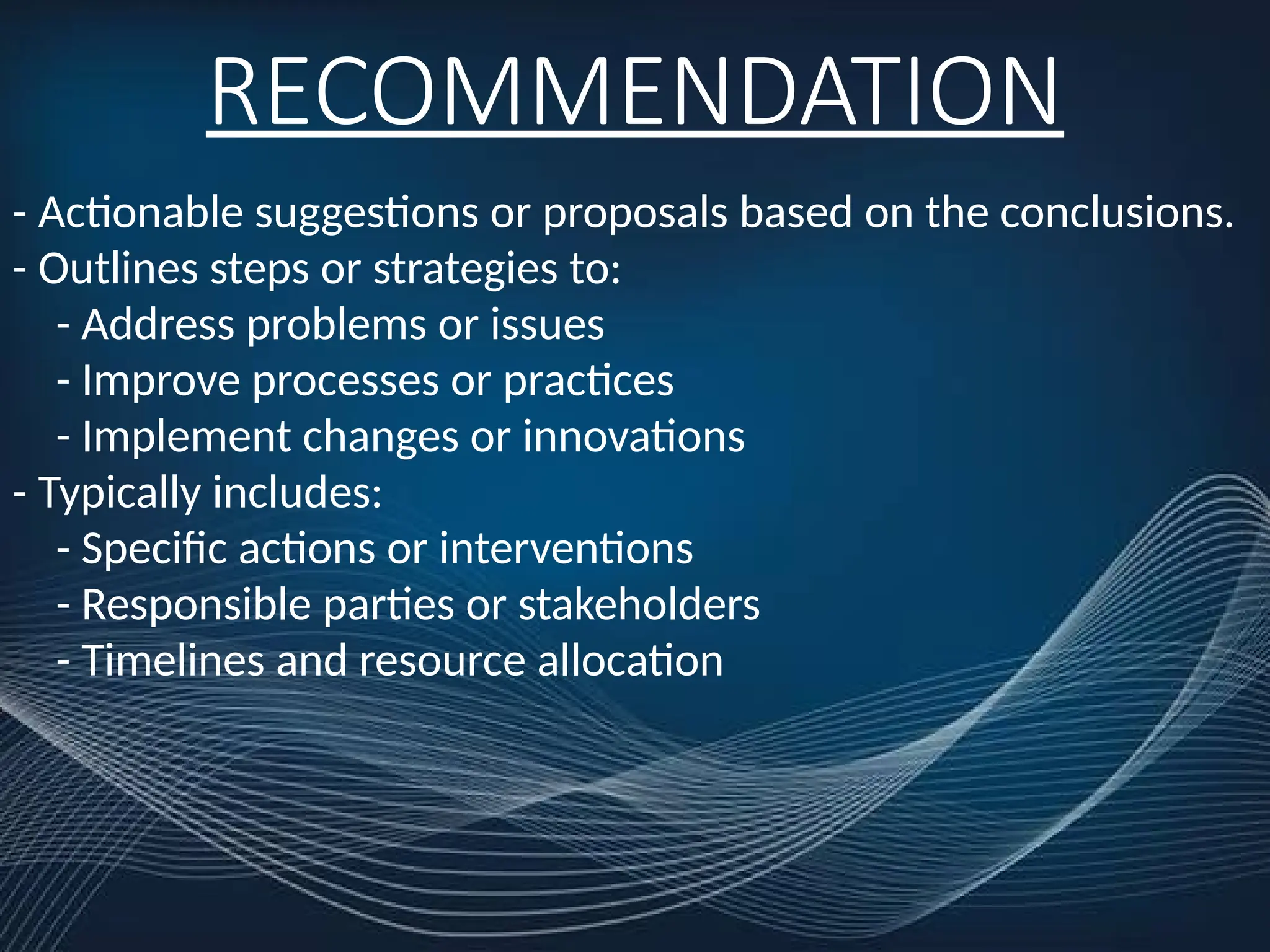 RECOMMENDATION

- Actionable suggestions or proposals based on the conclusions.
- Outlines steps or strategies to:
- Address problems or issues
- Improve processes or practices
- Implement changes or innovations
- Typically includes:
- Specific actions or interventions
- Responsible parties or stakeholders
- Timelines and resource allocation